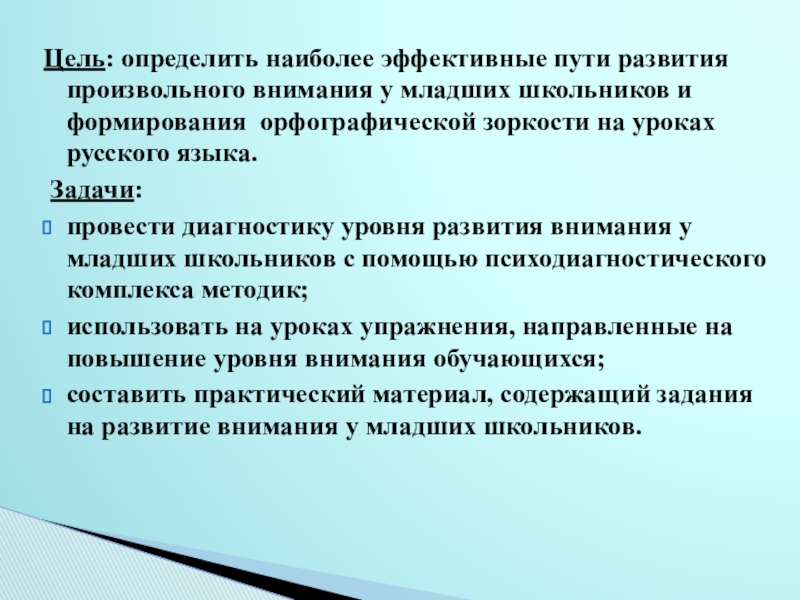 Цель: определить наиболее эффективные пути развития произвольного внимания у младших школьников и формирования орфографической зоркости на уроках русского языка.

Задачи:

провести диагностику уровня развития внимания у младших школьников с помощью психодиагностического комплекса методик;

использовать на уроках упражнения, направленные на повышение уровня внимания обучающихся;

составить практический материал, содержащий задания на развитие внимания у младших школьников.